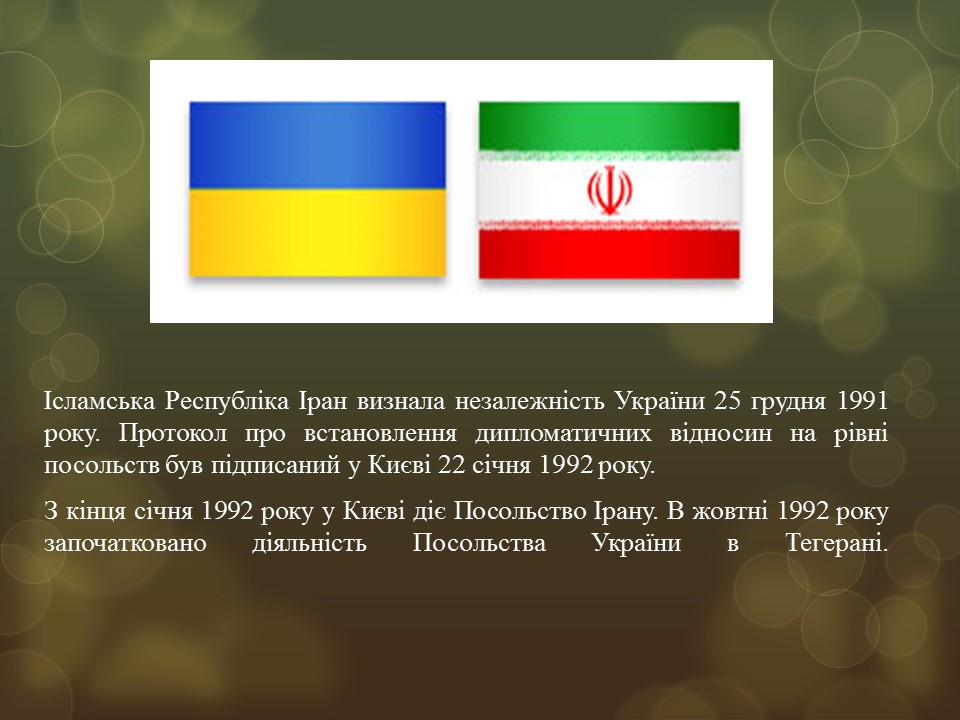 Ісламська Республіка Іран визнала незалежність України 25 грудня 1991 року. Протокол про встановлення дипломатичних відносин на рівні посольств був підписаний у Києві 22 січня 1992 року.

З кінця січня 1992 року у Києві діє Посольство Ірану. В жовтні 1992 року започатковано діяльність Посольства України в Тегерані.